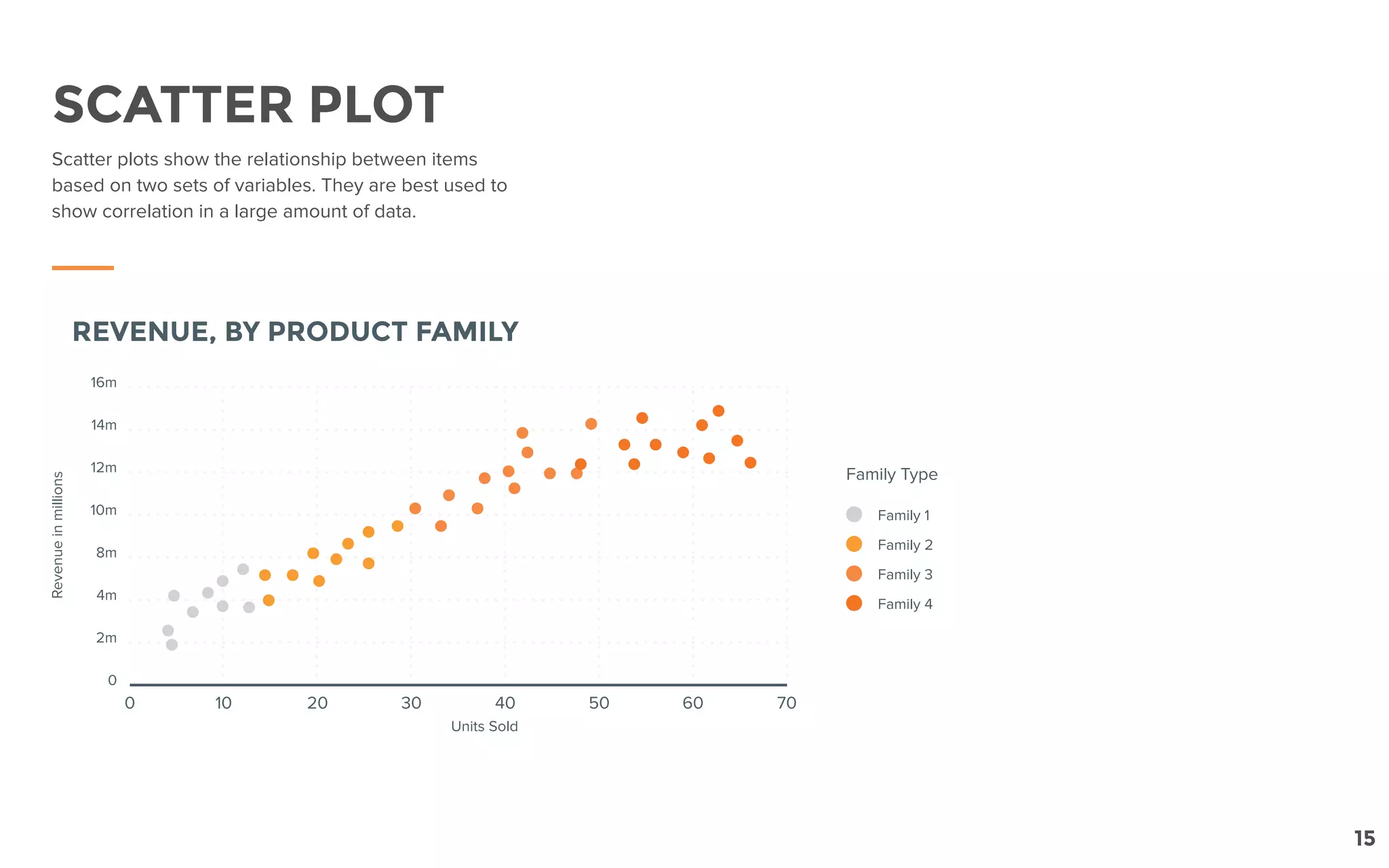 SCATTER PLOT

Scatter plots show the relationship between items based on two sets of variables. They are best used to show correlation in a large amount of data.

REVENUE, BY PRODUCT FAMILY

16m
14m
12m
10m
8m
4m
2m
0

Revenue in millions

0 10 20 30 40 50 60 70

Units Sold

Family Type

Family 1
Family 2
Family 3
Family 4

15